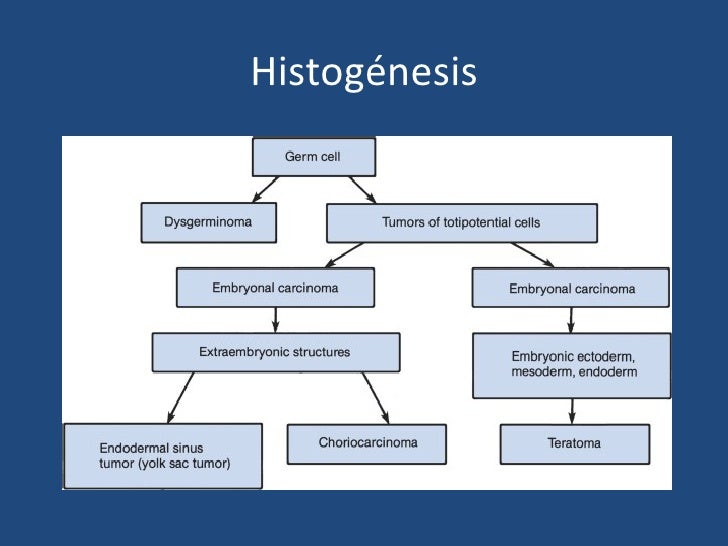 Histogénesis

Germ cell

Dysgerminoma

Tumors of totipotential cells

Embryonal carcinoma

Embryonal carcinoma

Extraembryonic structures

Embryonic ectoderm, mesoderm, endoderm

Endodermal sinus tumor (yolk sac tumor)

Choriocarcinoma

Teratoma